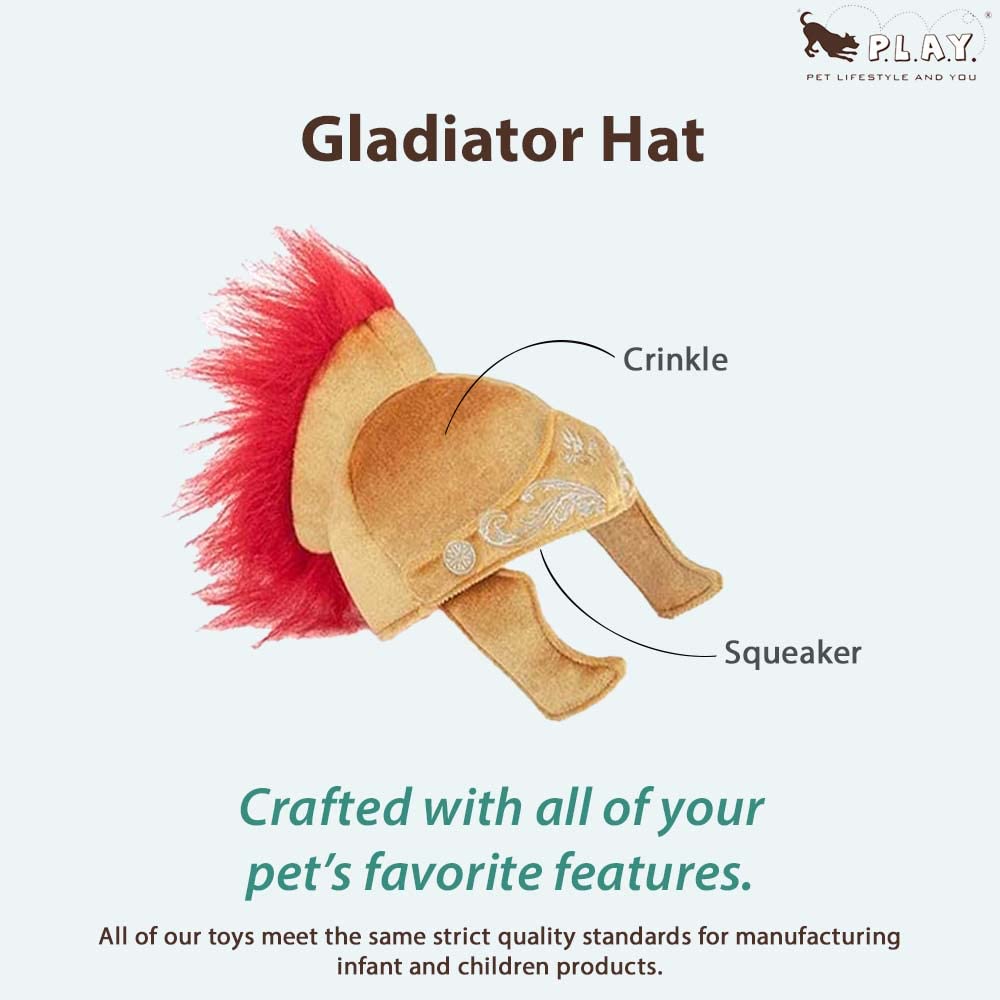 P.L.A.Y.®
PET LIFESTYLE AND YOU

Gladiator Hat

Crinkle

Squeaker

Crafted with all of your pet's favorite features.

All of our toys meet the same strict quality standards for manufacturing infant and children products.